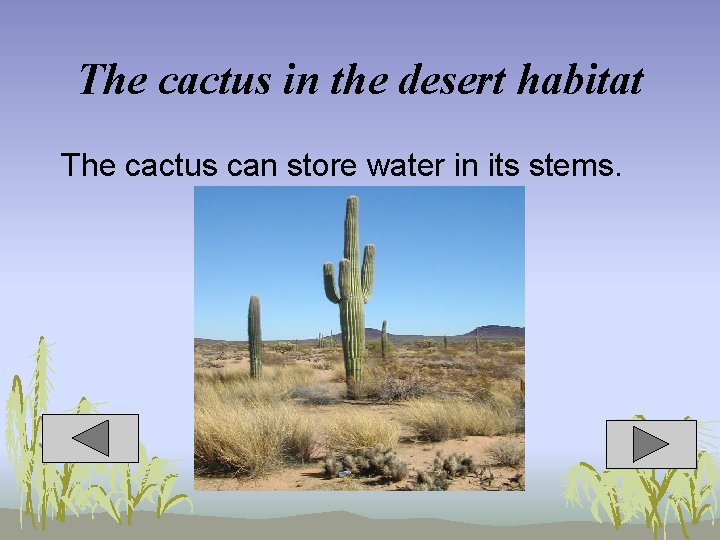 The cactus in the desert habitat

The cactus can store water in its stems.